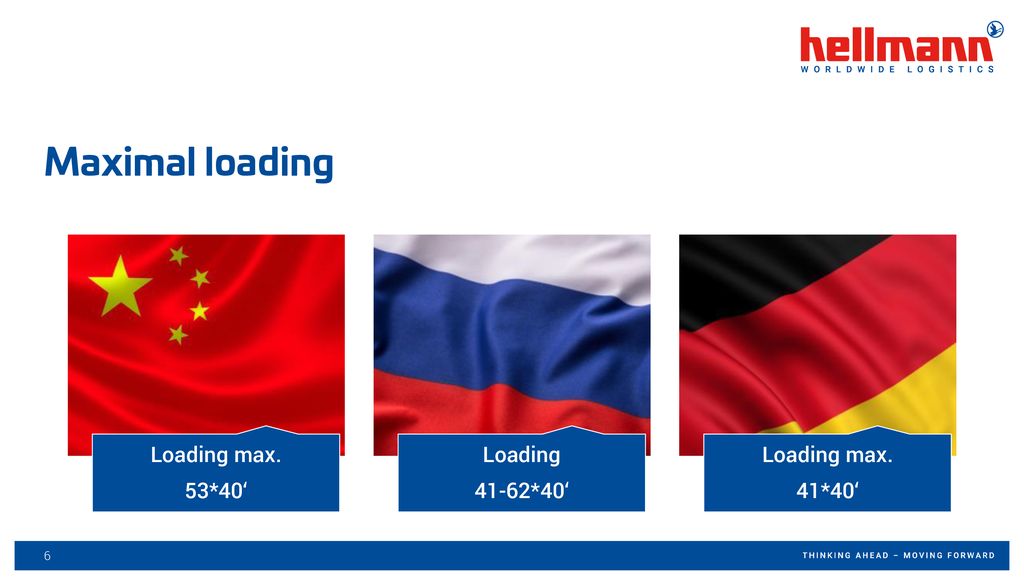 hellmann
WORLDWIDE LOGISTICS

Maximal loading

Loading max.
53*40‘

Loading
41-62*40‘

Loading max.
41*40‘

6

THINKING AHEAD – MOVING FORWARD